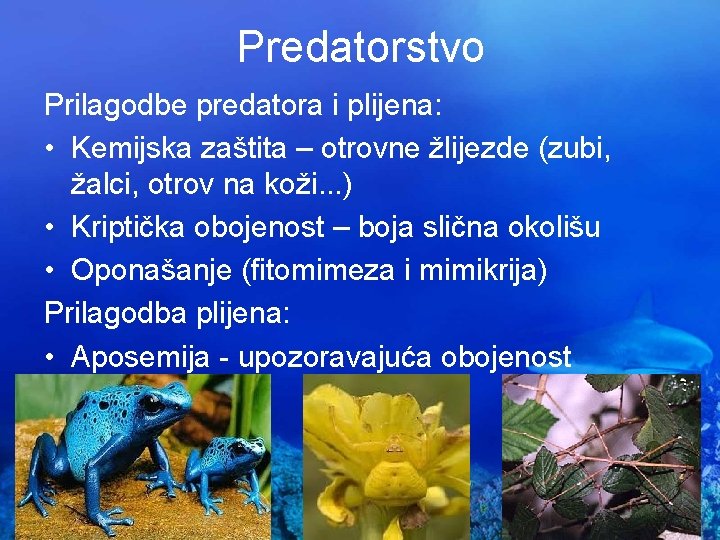 Predatorstvo

Prilagodbe predatora i plijena:

• Kemijska zaštita – otrovne žlijezde (zubi, žalci, otrov na koži...)
• Kriptička obojenost – boja slična okolišu
• Oponašanje (fitomimeza i mimikrija)

Prilagodba plijena:

• Aposemija - upozoravajuća obojenost